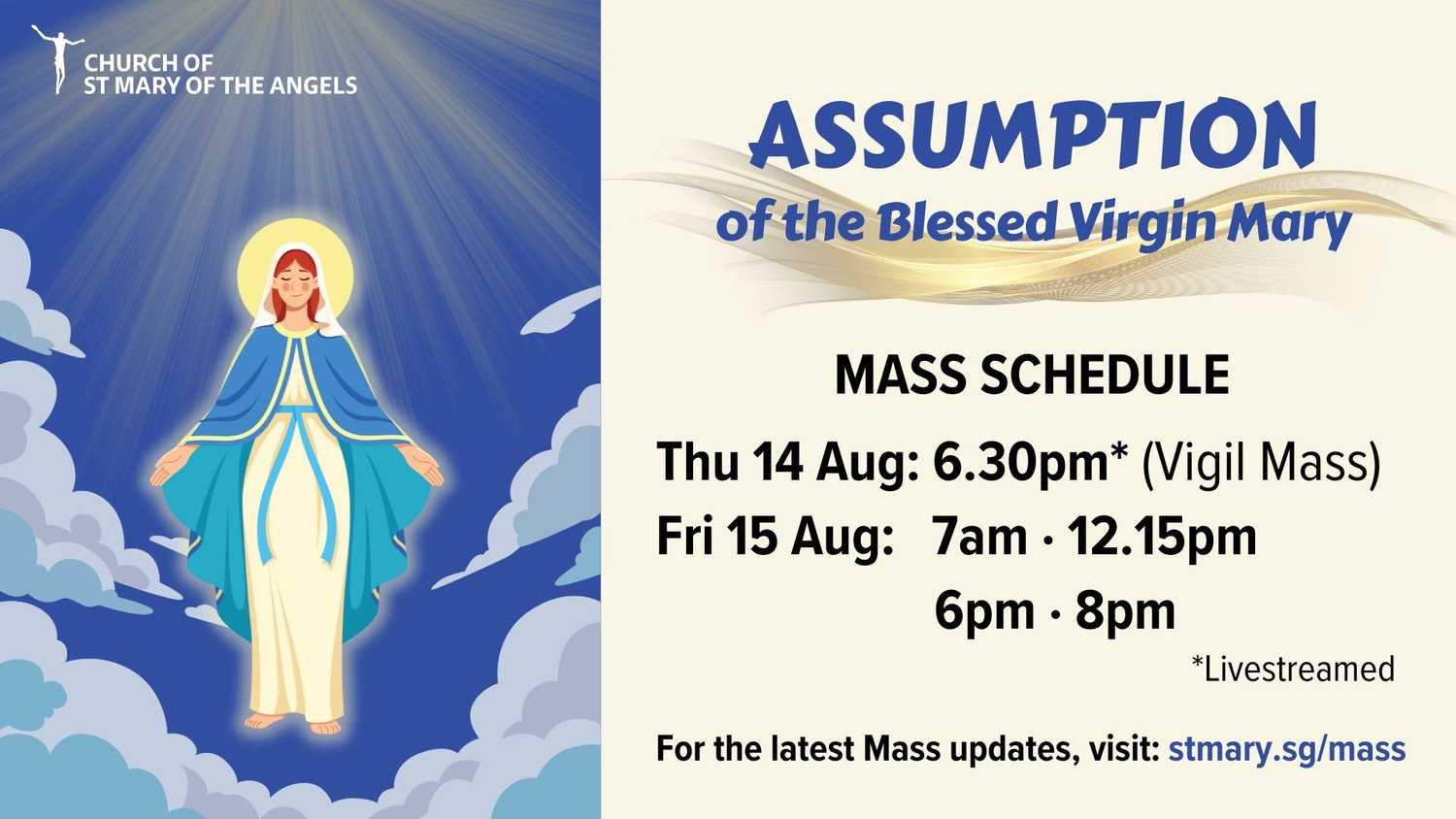 CHURCH OF
ST MARY OF THE ANGELS

ASSUMPTION
of the Blessed Virgin Mary

MASS SCHEDULE

Thu 14 Aug: 6.30pm* (Vigil Mass)
Fri 15 Aug: 7am · 12.15pm
6pm · 8pm

*Livestreamed

For the latest Mass updates, visit: stmary.sg/mass